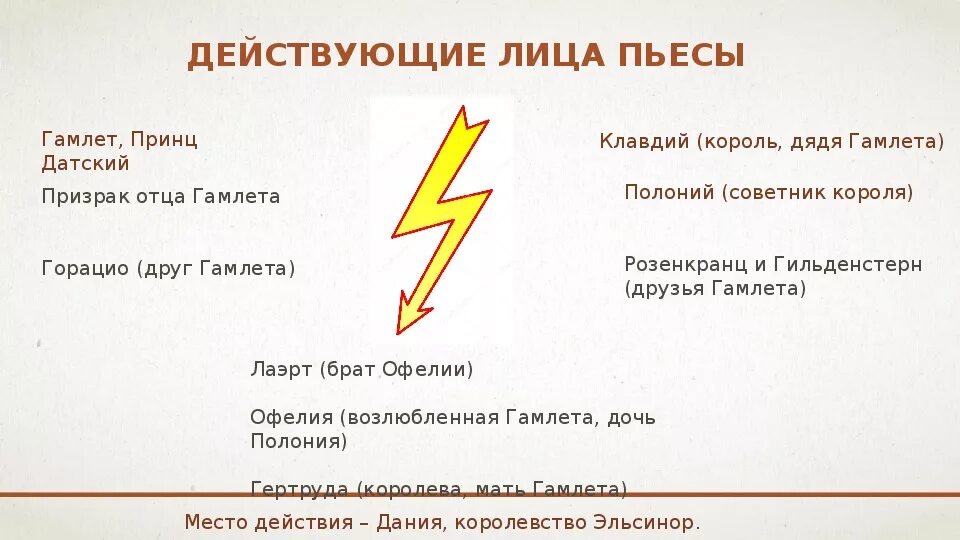 ДЕЙСТВУЮЩИЕ ЛИЦА ПЬЕСЫ

Гамлет, Принц Датский

Призрак отца Гамлета

Горацио (друг Гамлета)

Клавдий (король, дядя Гамлета)

Полоний (советник короля)

Розенкранц и Гильденстерн (друзья Гамлета)

Лаэрт (брат Офелии)

Офелия (возлюбленная Гамлета, дочь Полония)

Гертруда (королева, мать Гамлета)

Место действия – Дания, королевство Эльсинор.